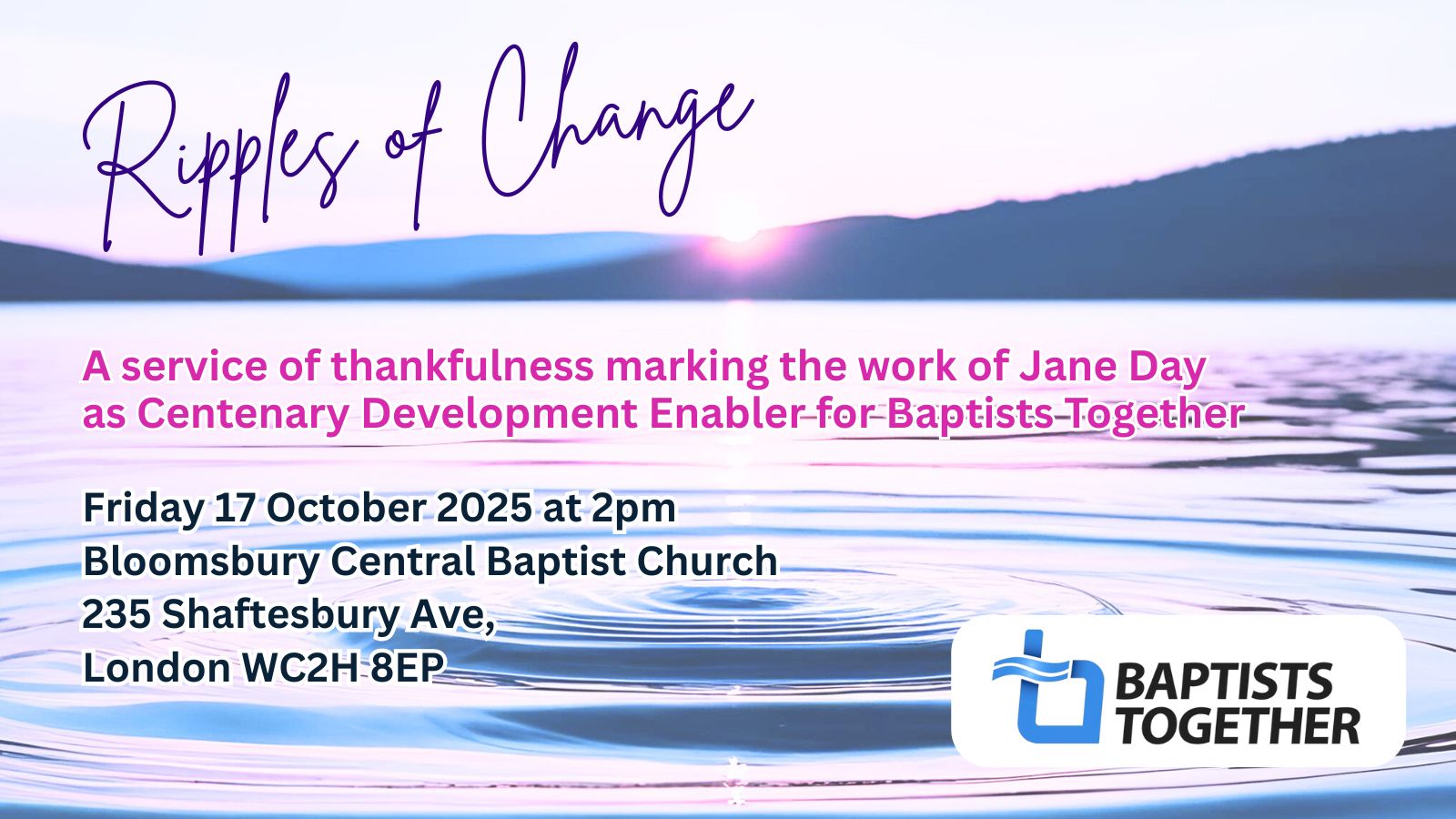 Ripples of Change

A service of thankfulness marking the work of Jane Day as Centenary Development Enabler for Baptists Together

Friday 17 October 2025 at 2pm
Bloomsbury Central Baptist Church
235 Shaftesbury Ave,
London WC2H 8EP

BAPTISTS TOGETHER